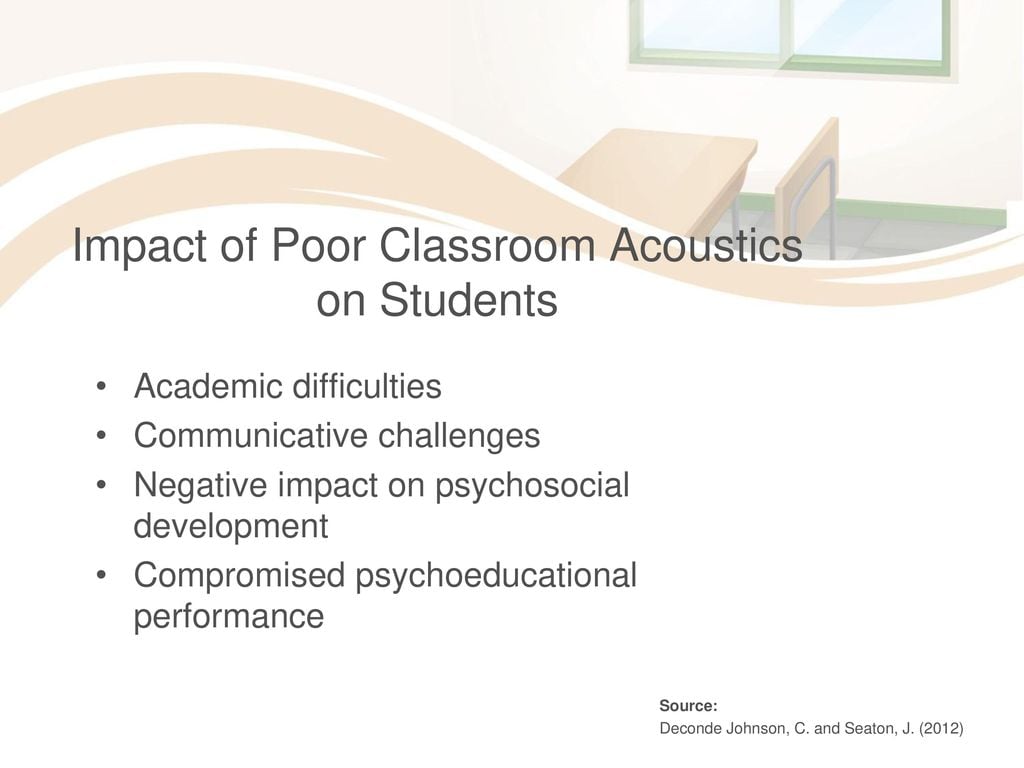 Impact of Poor Classroom Acoustics on Students

• Academic difficulties
• Communicative challenges
• Negative impact on psychosocial development
• Compromised psychoeducational performance

Source:
Deconde Johnson, C. and Seaton, J. (2012)